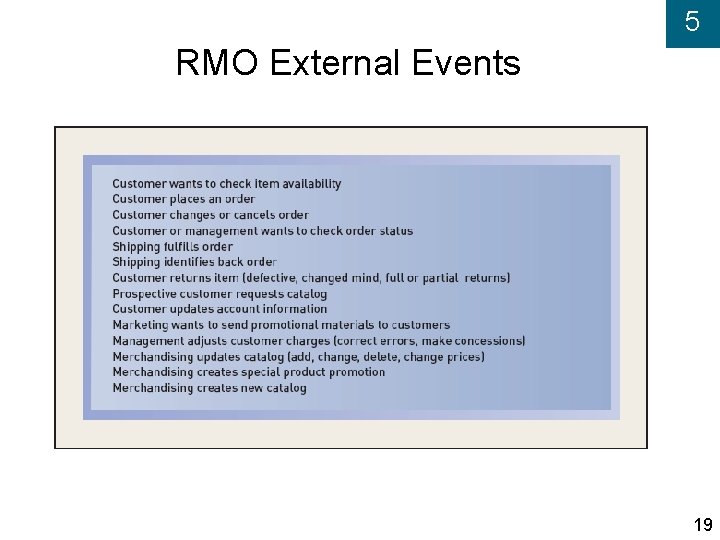 5

RMO External Events

Customer wants to check item availability
Customer places an order
Customer changes or cancels order
Customer or management wants to check order status
Shipping fulfills order
Shipping identifies back order
Customer returns item (defective, changed mind, full or partial returns)
Prospective customer requests catalog
Customer updates account information
Marketing wants to send promotional materials to customers
Management adjusts customer charges (correct errors, make concessions)
Merchandising updates catalog (add, change, delete, change prices)
Merchandising creates special product promotion
Merchandising creates new catalog

19